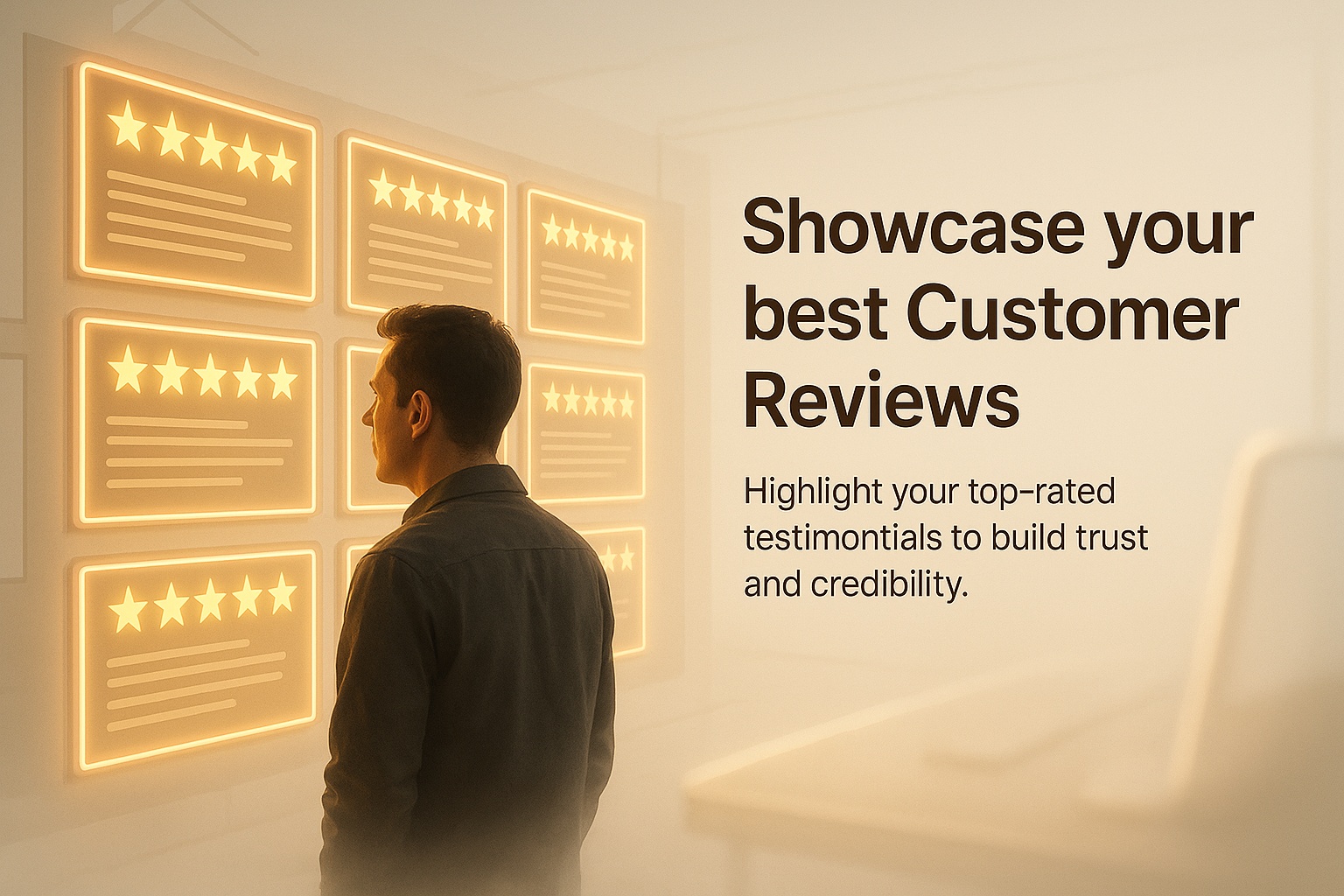 Showcase your best Customer Reviews

Highlight your top-rated testimontials to build trust and credibility.